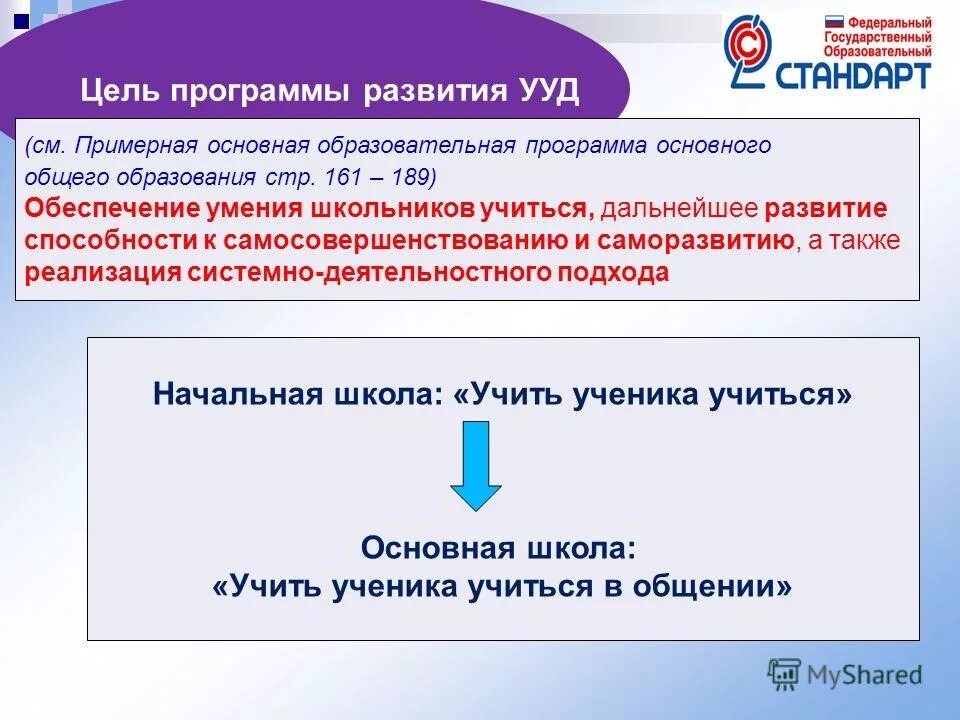 Федеральный Государственный Образовательный СТАНДАРТ

Цель программы развития УУД

(см. Примерная основная образовательная программа основного общего образования стр. 161 – 189)
Обеспечение умения школьников учиться, дальнейшее развитие способности к самосовершенствованию и саморазвитию, а также реализация системно-деятельностного подхода

Начальная школа: «Учить ученика учиться»

Основная школа:
«Учить ученика учиться в общении»

MyShared